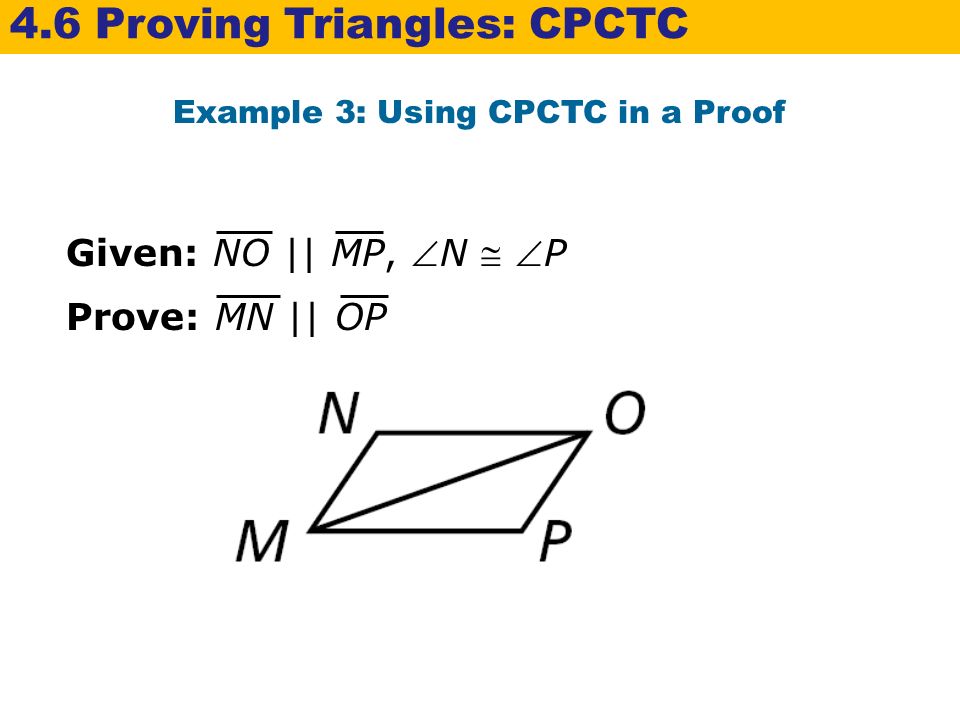 4.6 Proving Triangles: CPCTC

Example 3: Using CPCTC in a Proof

Given: $\overline{NO} \parallel \overline{MP}$, $\angle N \cong \angle P$

Prove: $\overline{MN} \parallel \overline{OP}$

N O M P